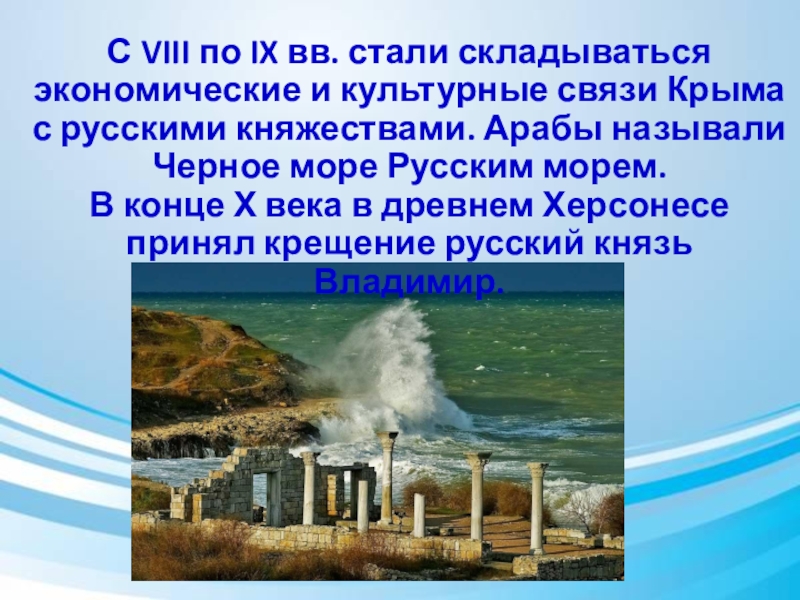 С VIII по IX вв. стали складываться экономические и культурные связи Крыма с русскими княжествами. Арабы называли Черное море Русским морем.
В конце X века в древнем Херсонесе принял крещение русский князь Владимир.